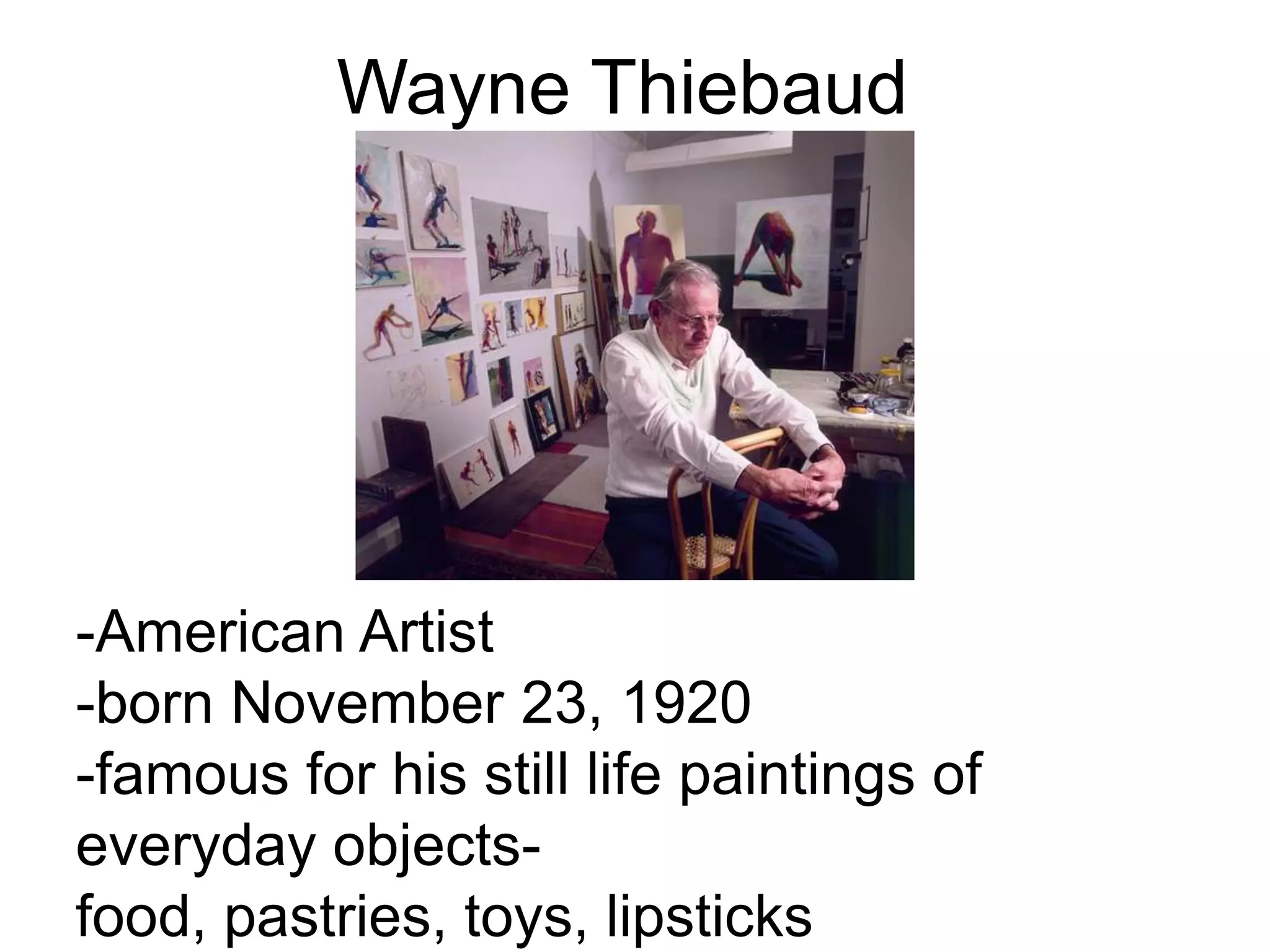 Wayne Thiebaud

-American Artist
-born November 23, 1920
-famous for his still life paintings of everyday objects-
food, pastries, toys, lipsticks